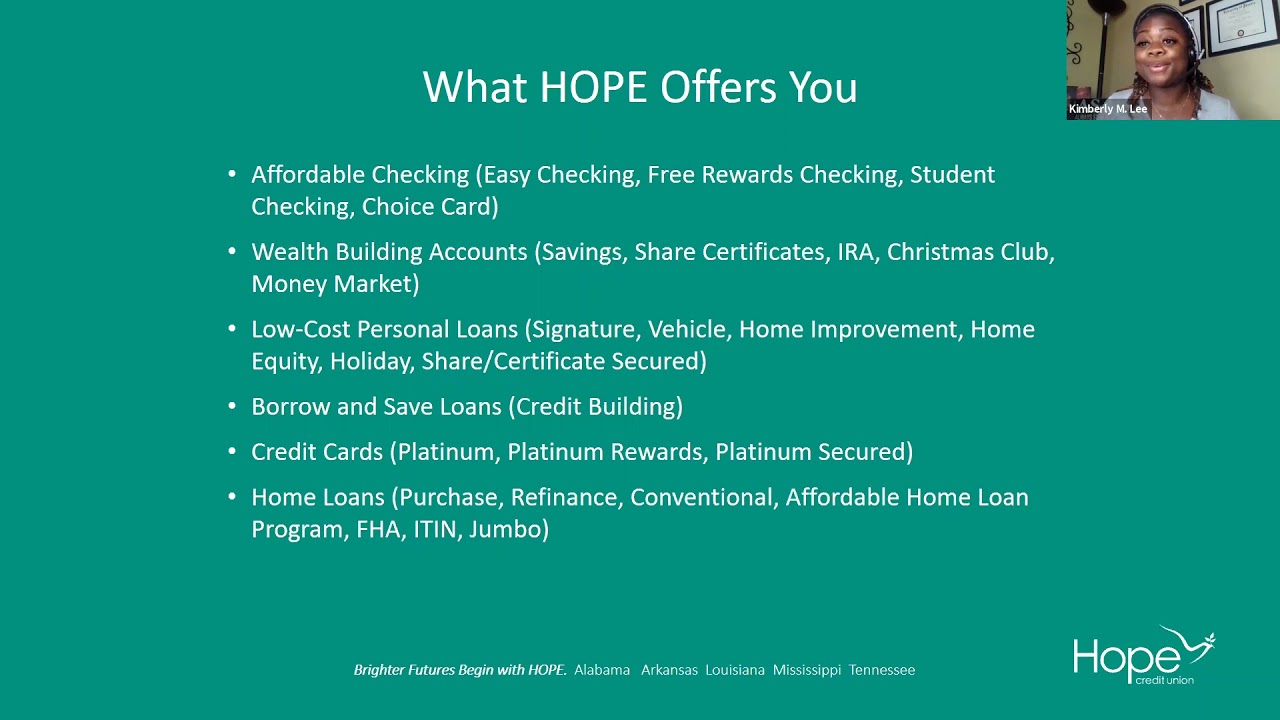 Kimberly M. Lee

What HOPE Offers You

• Affordable Checking (Easy Checking, Free Rewards Checking, Student Checking, Choice Card)

• Wealth Building Accounts (Savings, Share Certificates, IRA, Christmas Club, Money Market)

• Low-Cost Personal Loans (Signature, Vehicle, Home Improvement, Home Equity, Holiday, Share/Certificate Secured)

• Borrow and Save Loans (Credit Building)

• Credit Cards (Platinum, Platinum Rewards, Platinum Secured)

• Home Loans (Purchase, Refinance, Conventional, Affordable Home Loan Program, FHA, ITIN, Jumbo)

Brighter Futures Begin with HOPE. Alabama Arkansas Louisiana Mississippi Tennessee

Hope credit union